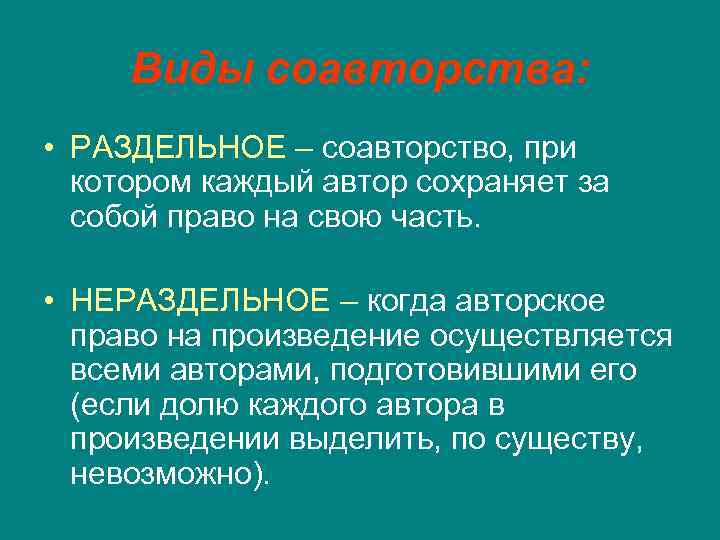 Виды соавторства:

• РАЗДЕЛЬНОЕ – соавторство, при котором каждый автор сохраняет за собой право на свою часть.

• НЕРАЗДЕЛЬНОЕ – когда авторское право на произведение осуществляется всеми авторами, подготовившими его (если долю каждого автора в произведении выделить, по существу, невозможно).